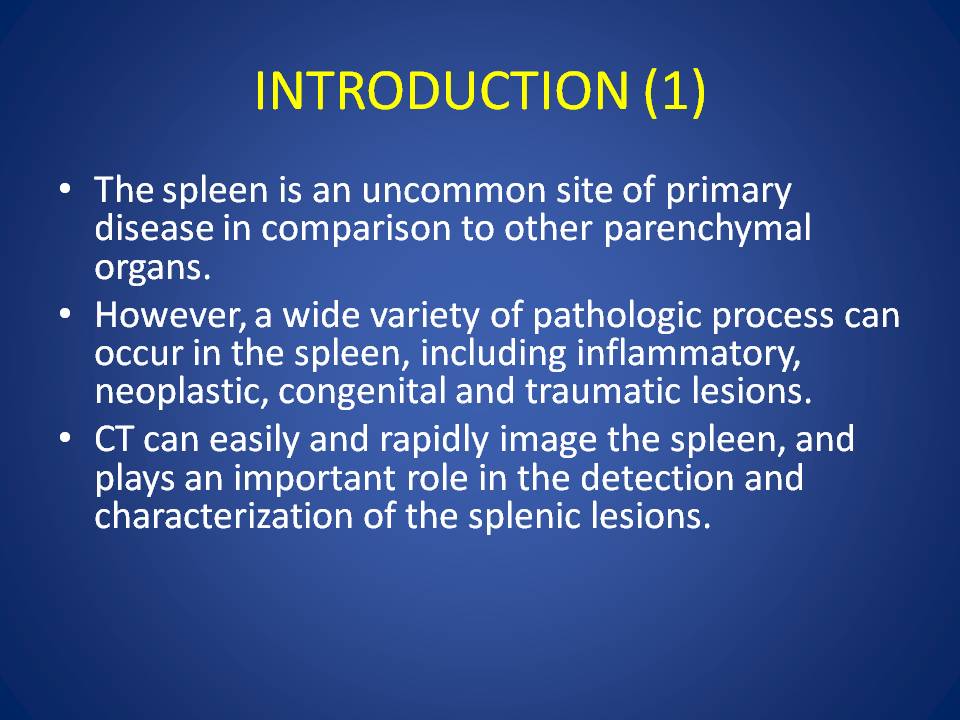 INTRODUCTION (1)

• The spleen is an uncommon site of primary disease in comparison to other parenchymal organs.

• However, a wide variety of pathologic process can occur in the spleen, including inflammatory, neoplastic, congenital and traumatic lesions.

• CT can easily and rapidly image the spleen, and plays an important role in the detection and characterization of the splenic lesions.